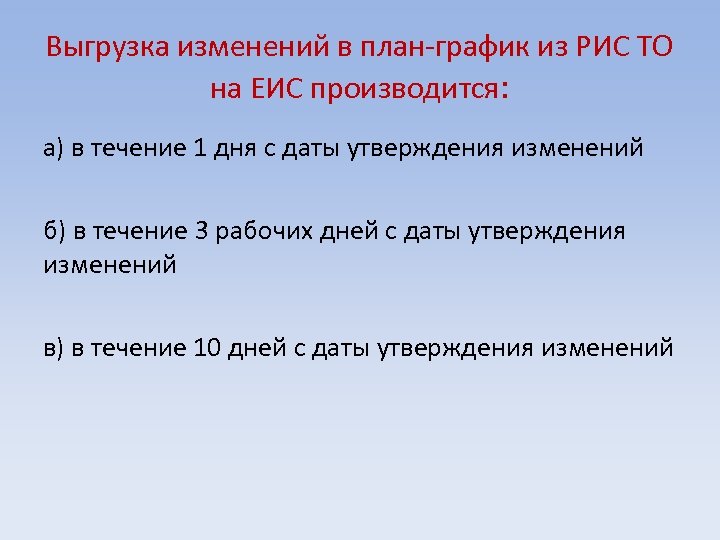 Выгрузка изменений в план-график из РИС ТО на ЕИС производится:

а) в течение 1 дня с даты утверждения изменений

б) в течение 3 рабочих дней с даты утверждения изменений

в) в течение 10 дней с даты утверждения изменений